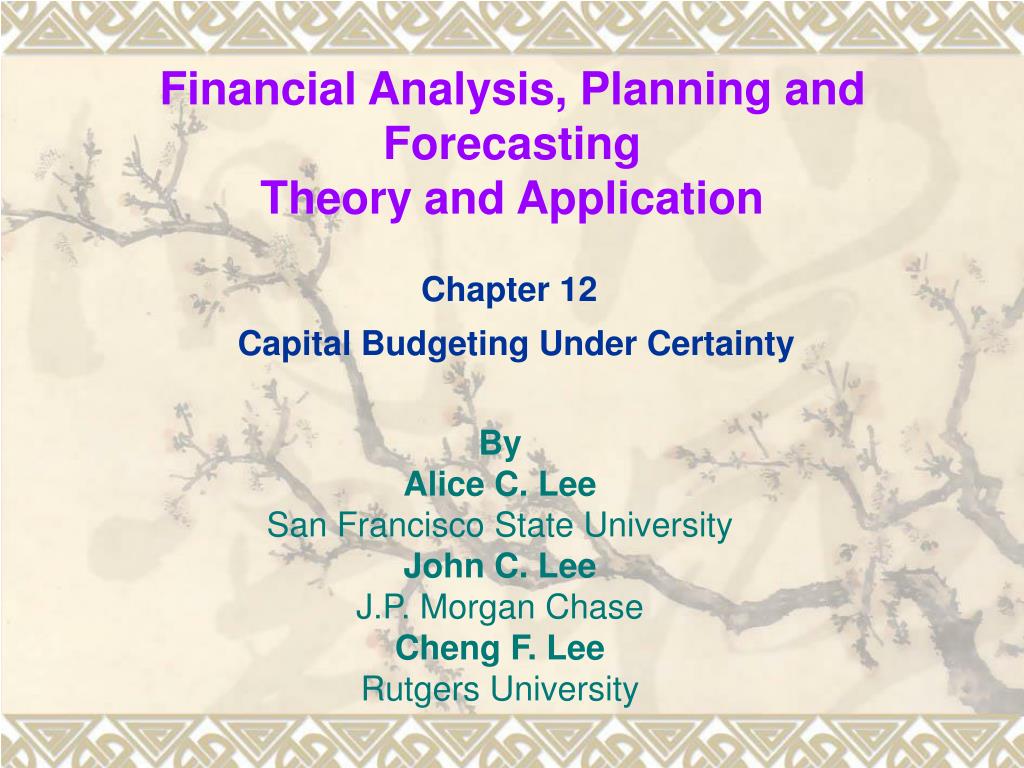 Financial Analysis, Planning and Forecasting
Theory and Application

Chapter 12

Capital Budgeting Under Certainty

By
Alice C. Lee
San Francisco State University
John C. Lee
J.P. Morgan Chase
Cheng F. Lee
Rutgers University